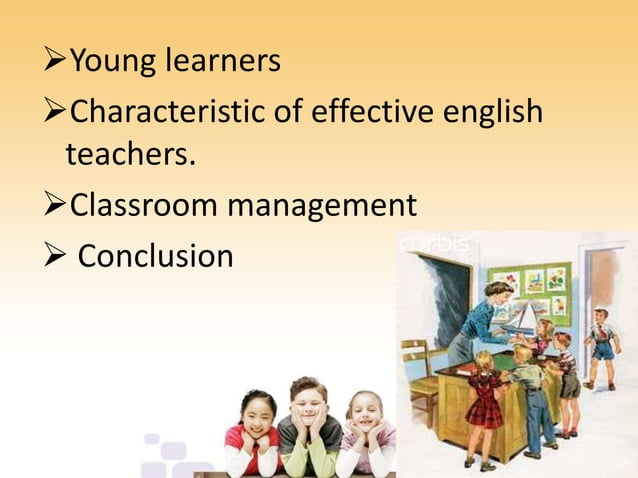 ➢Young learners

➢Characteristic of effective english teachers.

➢Classroom management

➢ Conclusion

corbis